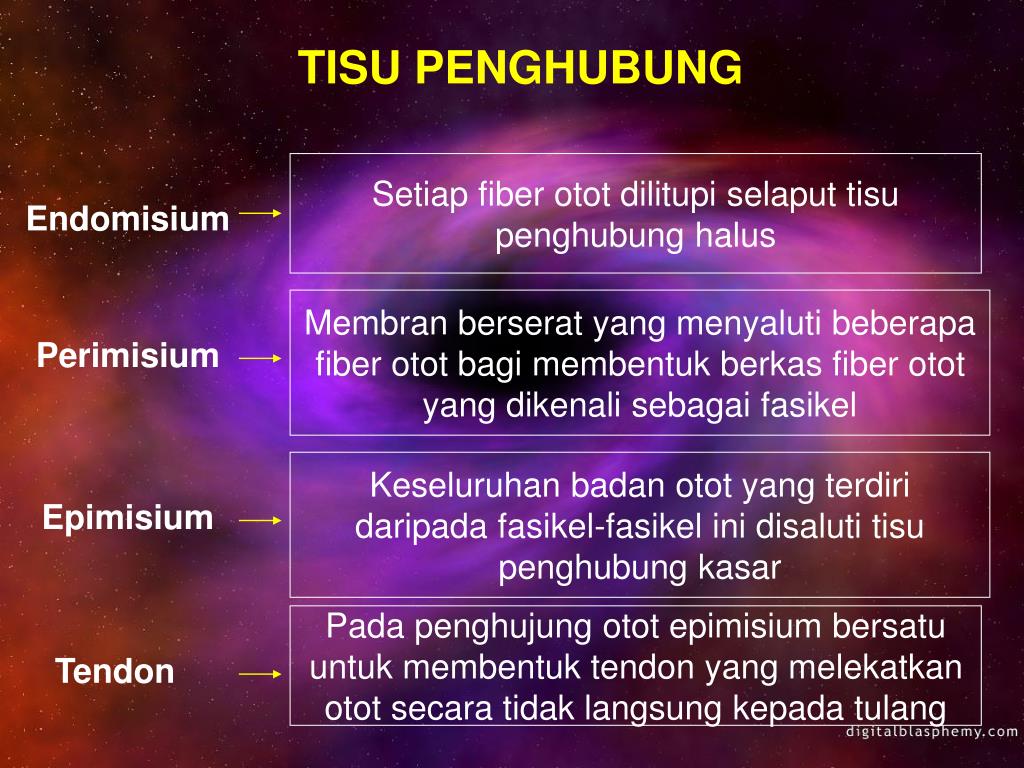 TISU PENGHUBUNG

Endomisium

Setiap fiber otot dilitupi selaput tisu penghubung halus

Perimisium

Membran berserat yang menyaluti beberapa fiber otot bagi membentuk berkas fiber otot yang dikenali sebagai fasikel

Epimisium

Keseluruhan badan otot yang terdiri daripada fasikel-fasikel ini disaluti tisu penghubung kasar

Tendon

Pada penghujung otot epimisium bersatu untuk membentuk tendon yang melekatkan otot secara tidak langsung kepada tulang

digitalblasphemy.com